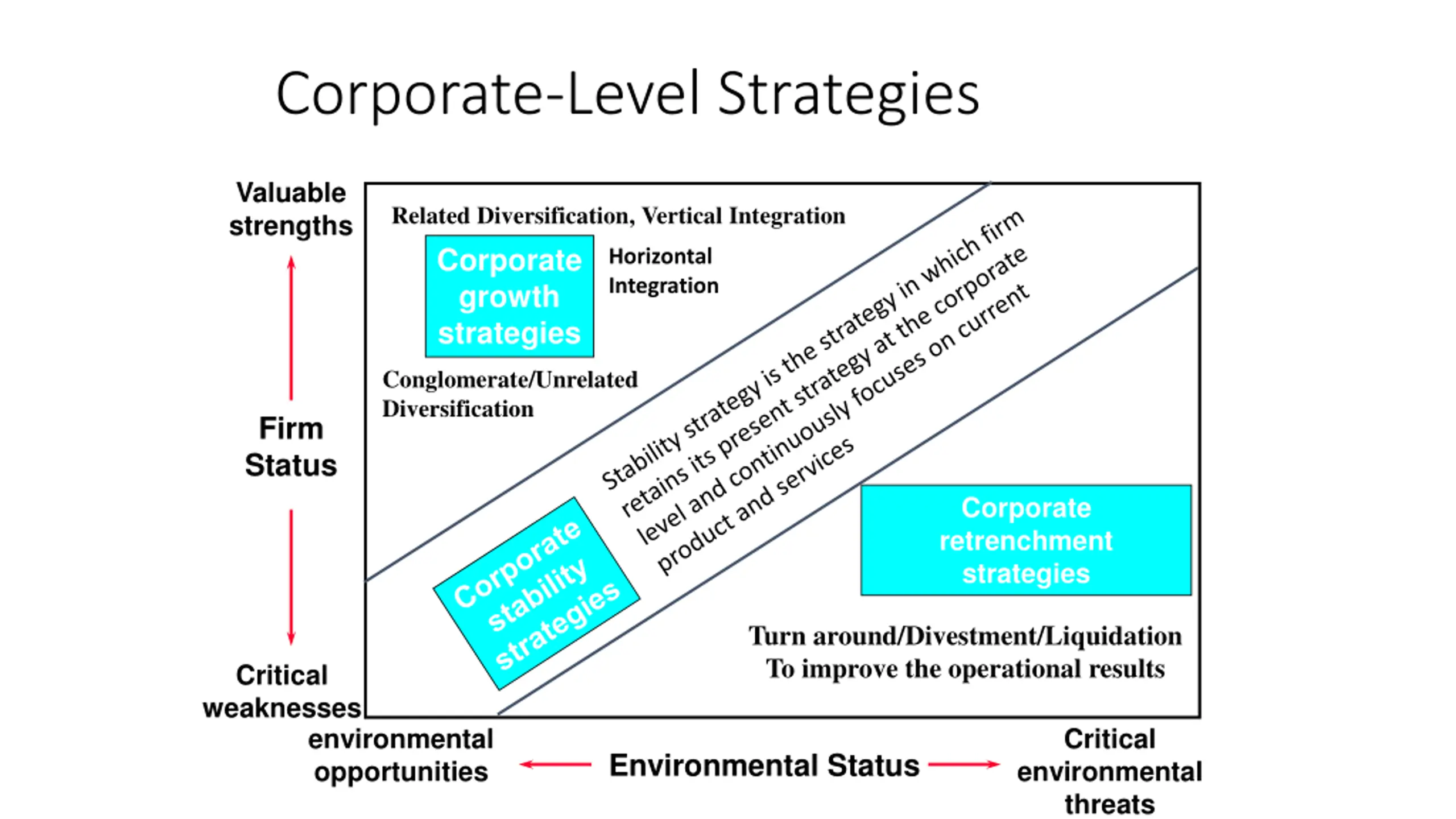 Corporate-Level Strategies

Valuable strengths

Firm Status

Critical weaknesses

Related Diversification, Vertical Integration

Corporate growth strategies

Horizontal Integration

Conglomerate/Unrelated Diversification

Stability strategy is the strategy in which firm retains its present strategy at the corporate level and continuously focuses on current product and services

Corporate stability strategies

Corporate retrenchment strategies

Turn around/Divestment/Liquidation
To improve the operational results

environmental opportunities

Environmental Status

Critical environmental threats